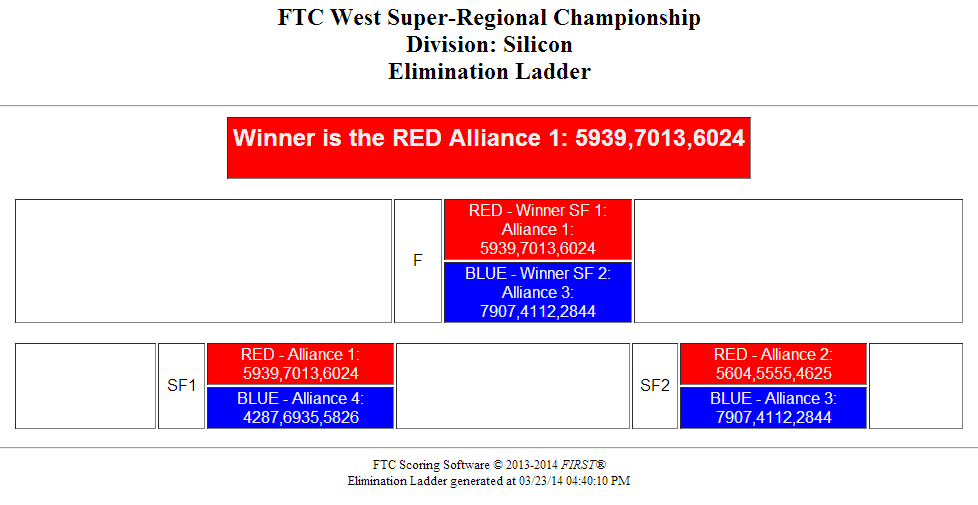 FTC West Super-Regional Championship
Division: Silicon
Elimination Ladder

Winner is the RED Alliance 1: 5939,7013,6024

F

RED - Winner SF 1: Alliance 1: 5939,7013,6024

BLUE - Winner SF 2: Alliance 3: 7907,4112,2844

SF1

RED - Alliance 1: 5939,7013,6024

BLUE - Alliance 4: 4287,6935,5826

SF2

RED - Alliance 2: 5604,5555,4625

BLUE - Alliance 3: 7907,4112,2844

FTC Scoring Software © 2013-2014 FIRST®
Elimination Ladder generated at 03/23/14 04:40:10 PM